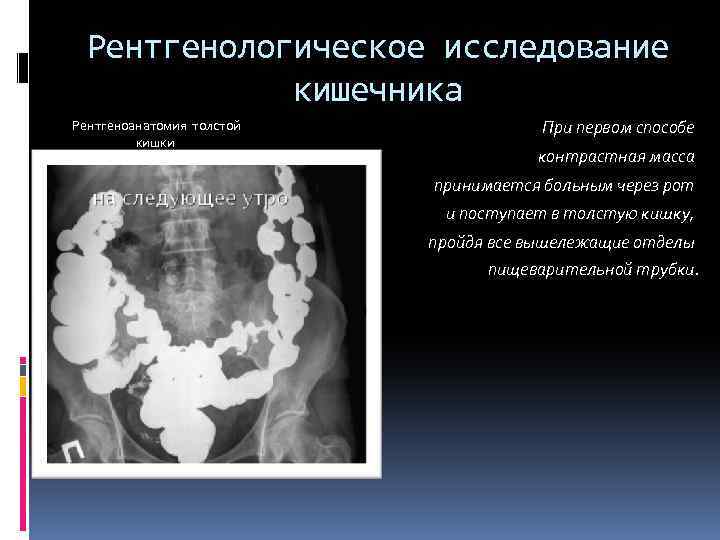 Рентгенологическое исследование кишечника

Рентгеноанатомия толстой кишки

на следующее утро

При первом способе контрастная масса принимается больным через рот и поступает в толстую кишку, пройдя все вышележащие отделы пищеварительной трубки.